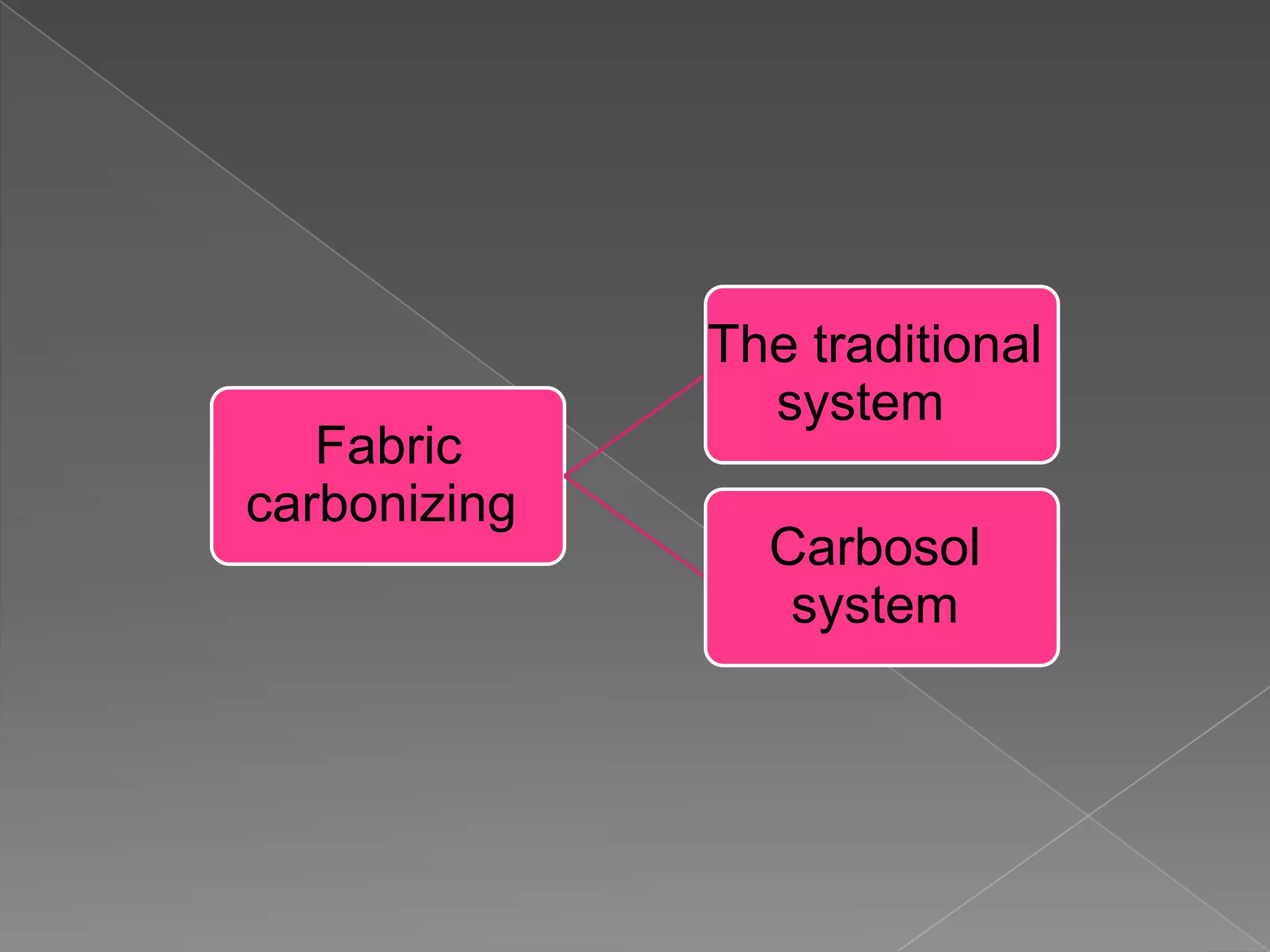 Fabric carbonizing

The traditional system

Carbosol system